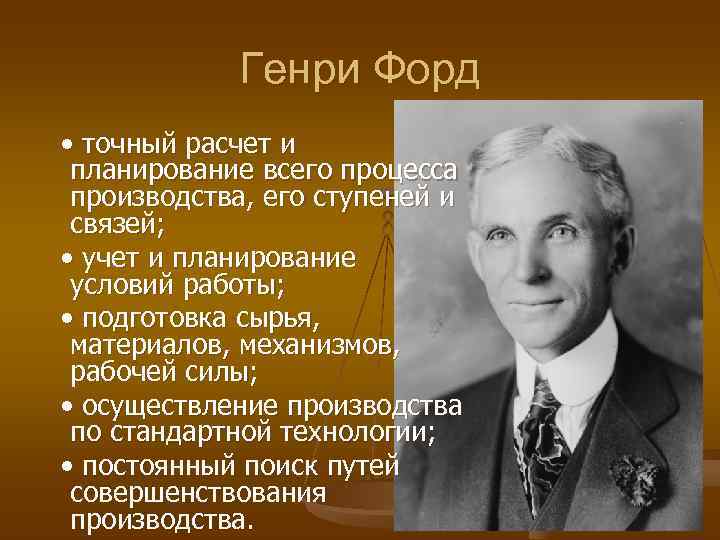 Генри Форд

• точный расчет и планирование всего процесса производства, его ступеней и связей;

• учет и планирование условий работы;

• подготовка сырья, материалов, механизмов, рабочей силы;

• осуществление производства по стандартной технологии;

• постоянный поиск путей совершенствования производства.